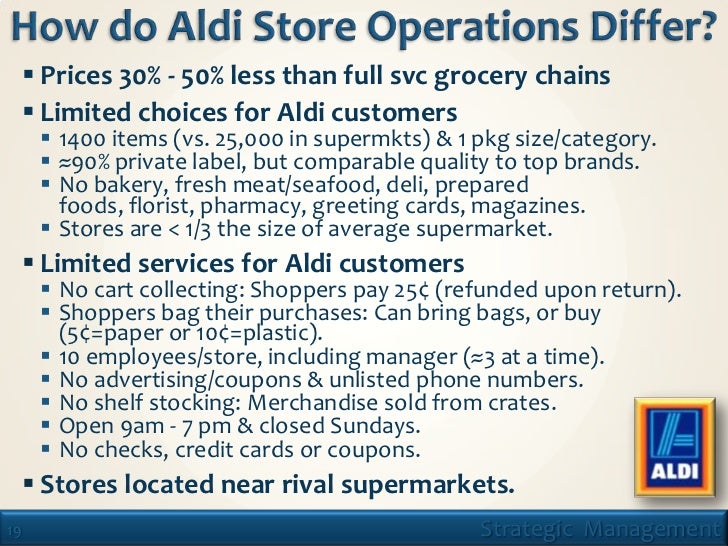 How do Aldi Store Operations Differ?

▪ Prices 30% - 50% less than full svc grocery chains

▪ Limited choices for Aldi customers
▪ 1400 items (vs. 25,000 in supermkts) & 1 pkg size/category.
▪ ≈90% private label, but comparable quality to top brands.
▪ No bakery, fresh meat/seafood, deli, prepared foods, florist, pharmacy, greeting cards, magazines.
▪ Stores are < 1/3 the size of average supermarket.

▪ Limited services for Aldi customers
▪ No cart collecting: Shoppers pay 25¢ (refunded upon return).
▪ Shoppers bag their purchases: Can bring bags, or buy (5¢=paper or 10¢=plastic).
▪ 10 employees/store, including manager (≈3 at a time).
▪ No advertising/coupons & unlisted phone numbers.
▪ No shelf stocking: Merchandise sold from crates.
▪ Open 9am - 7 pm & closed Sundays.
▪ No checks, credit cards or coupons.

▪ Stores located near rival supermarkets.

ALDI

19

Strategic Management